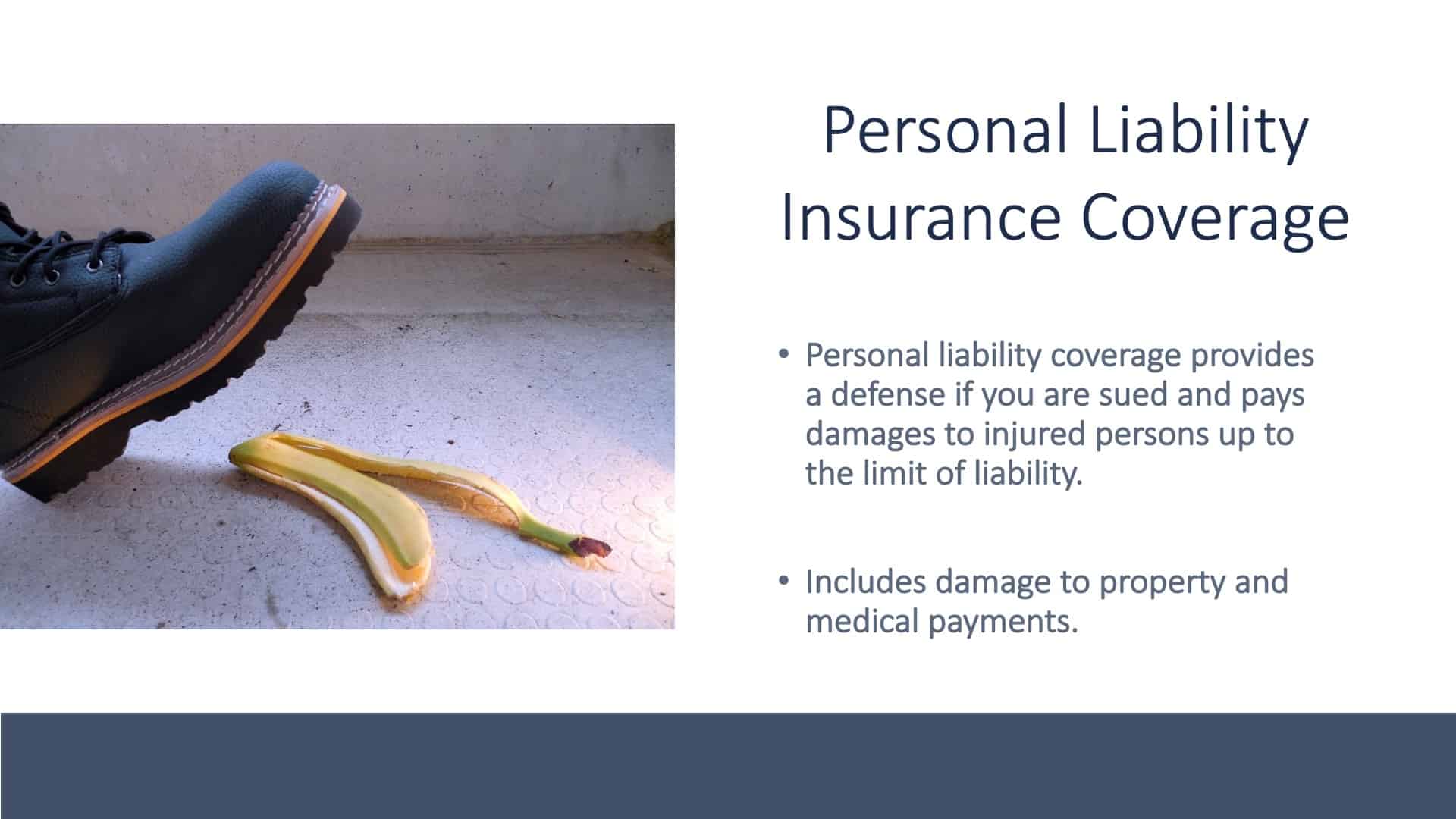 Personal Liability Insurance Coverage

• Personal liability coverage provides a defense if you are sued and pays damages to injured persons up to the limit of liability.

• Includes damage to property and medical payments.